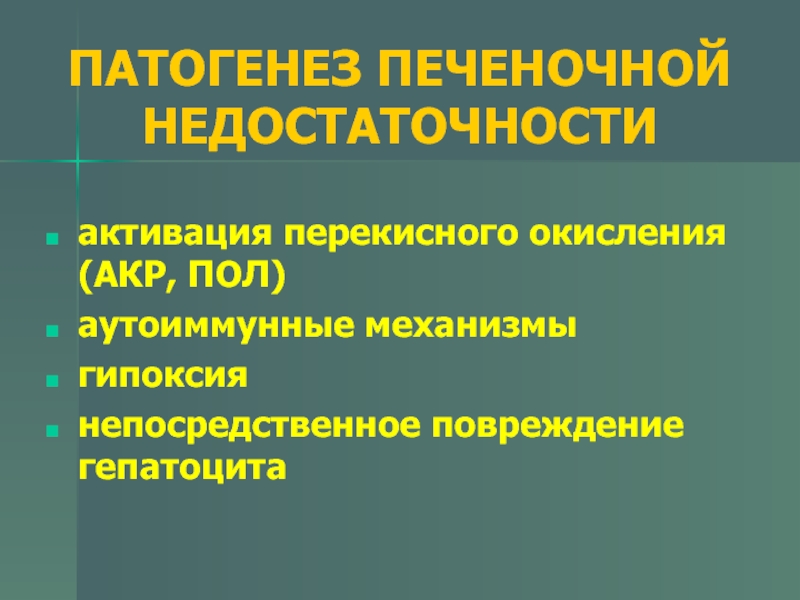 ПАТОГЕНЕЗ ПЕЧЕНОЧНОЙ НЕДОСТАТОЧНОСТИ

- активация перекисного окисления (АКР, ПОЛ)
- аутоиммунные механизмы
- гипоксия
- непосредственное повреждение гепатоцита